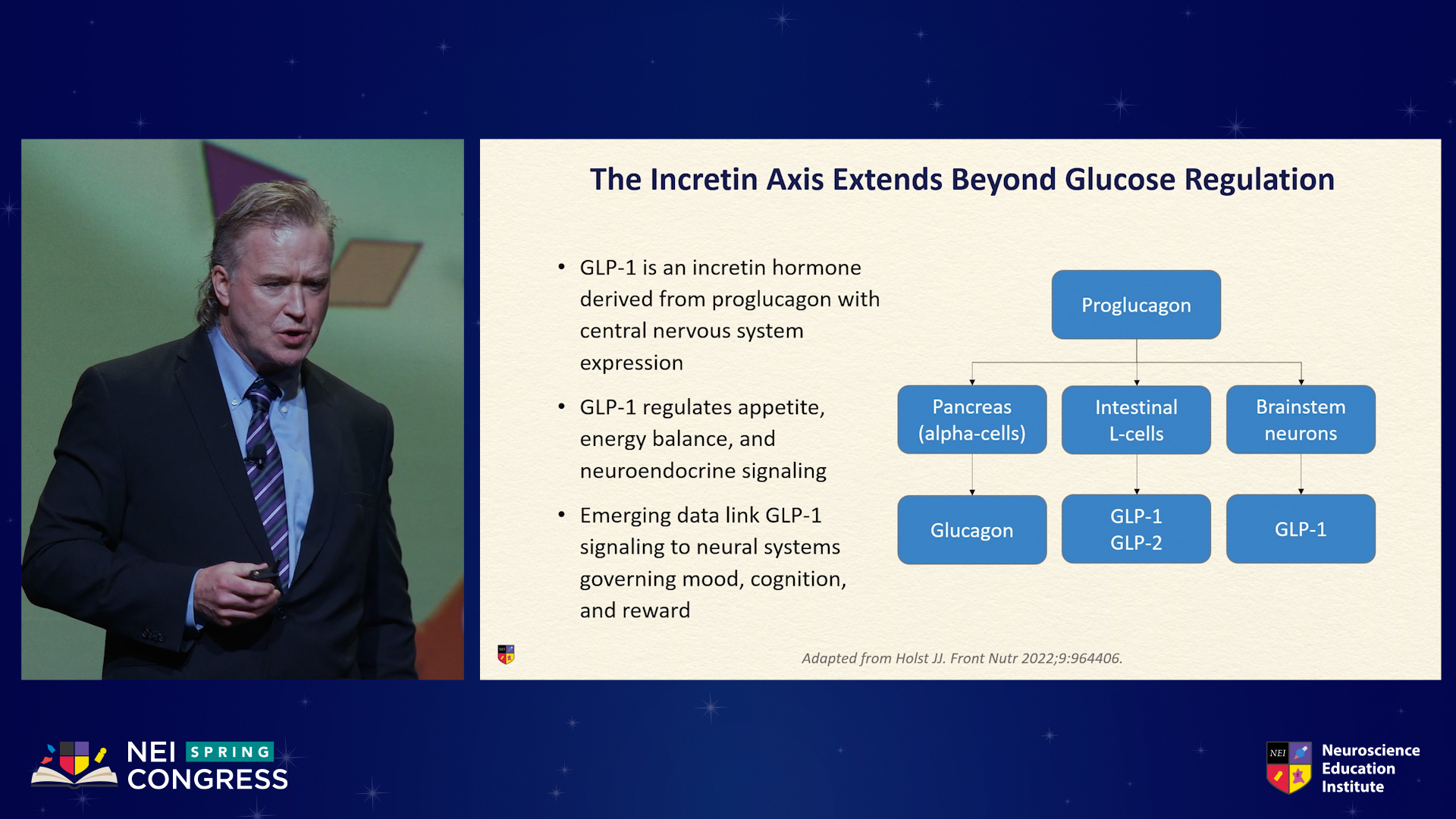 The Incretin Axis Extends Beyond Glucose Regulation

• GLP-1 is an incretin hormone derived from proglucagon with central nervous system expression

• GLP-1 regulates appetite, energy balance, and neuroendocrine signaling

• Emerging data link GLP-1 signaling to neural systems governing mood, cognition, and reward

Proglucagon

Pancreas (alpha-cells)

Intestinal L-cells

Brainstem neurons

Glucagon

GLP-1
GLP-2

GLP-1

Adapted from Holst JJ. Front Nutr 2022;9:964406.

NEI SPRING CONGRESS

NEI

Neuroscience Education Institute